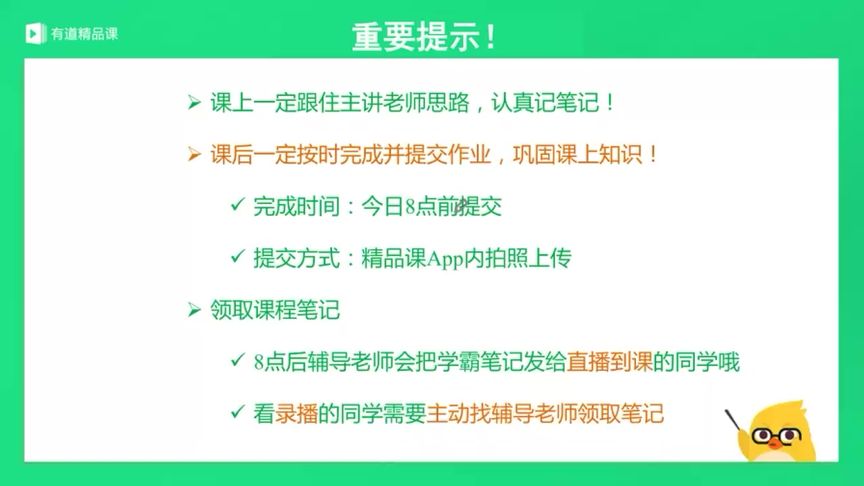 有道精品课

重要提示！

➢ 课上一定跟住主讲老师思路，认真记笔记！

➢ 课后一定按时完成并提交作业，巩固课上知识！

✓ 完成时间：今日8点前提交

✓ 提交方式：精品课App内拍照上传

➢ 领取课程笔记

✓ 8点后辅导老师会把学霸笔记发给直播到课的同学哦

✓ 看录播的同学需要主动找辅导老师领取笔记